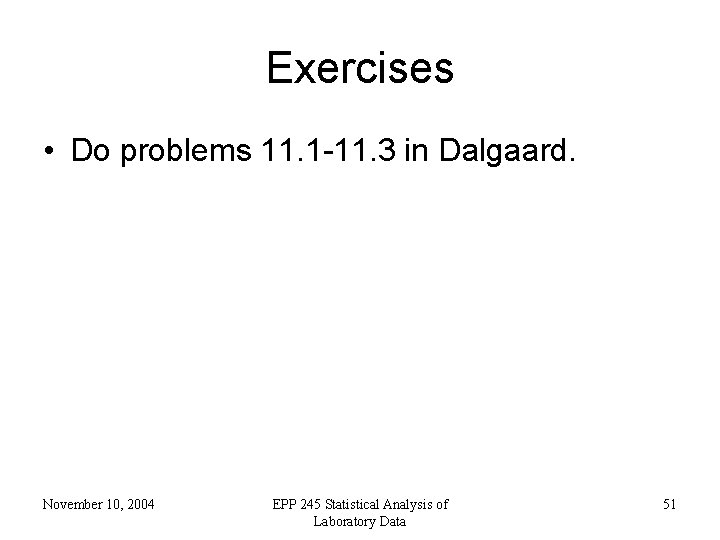 Exercises

• Do problems 11.1-11.3 in Dalgaard.

November 10, 2004

EPP 245 Statistical Analysis of Laboratory Data

51